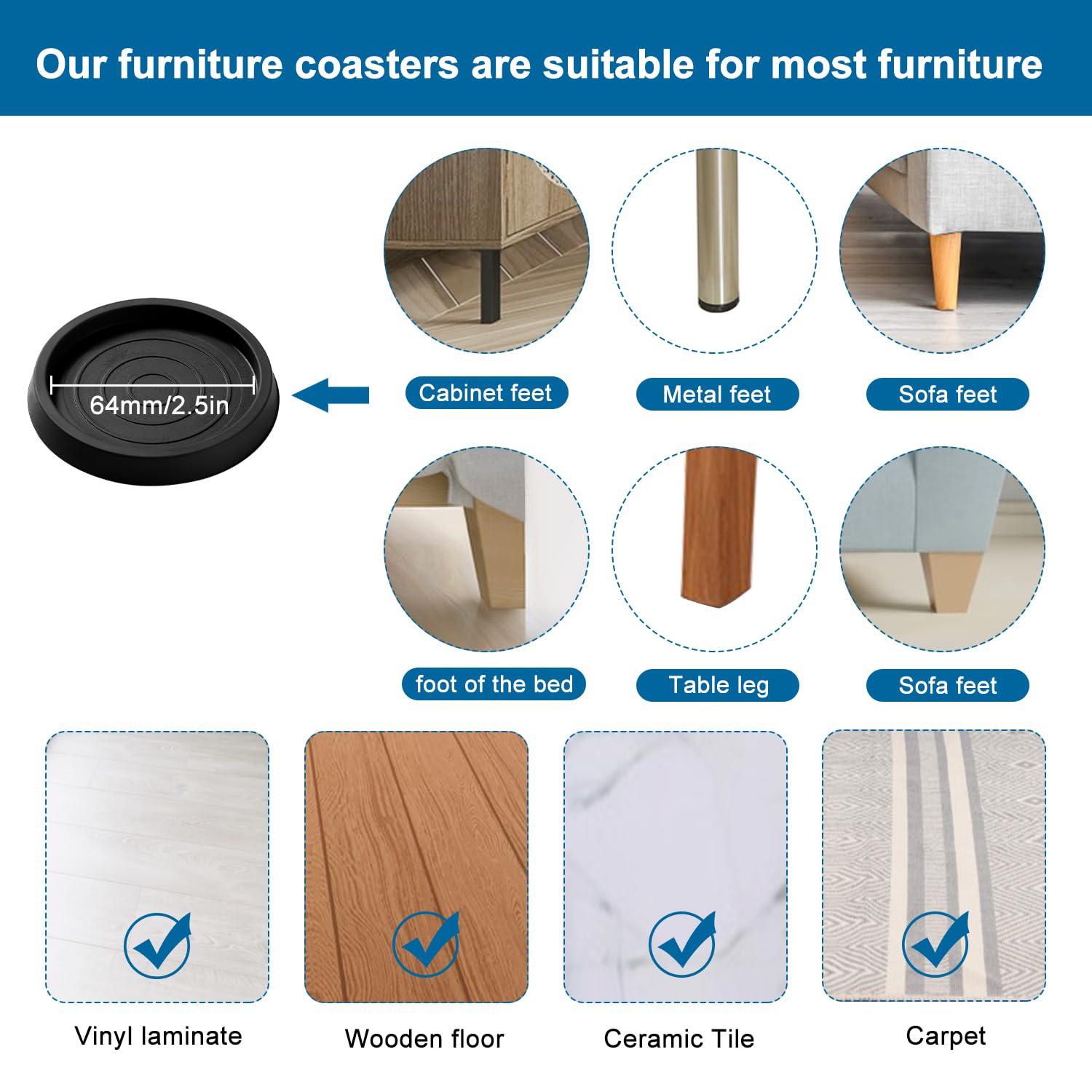 Our furniture coasters are suitable for most furniture

64mm/2.5in

Cabinet feet

Metal feet

Sofa feet

foot of the bed

Table leg

Sofa feet

Vinyl laminate

Wooden floor

Ceramic Tile

Carpet